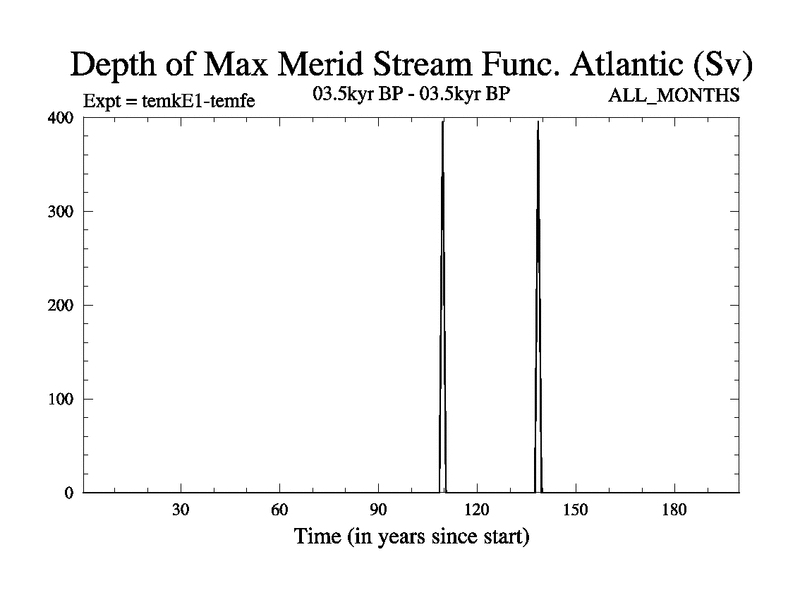 Depth of Max Merid Stream Func. Atlantic (Sv)

Expt = temkE1-temfe

03.5kyr BP - 03.5kyr BP

ALL_MONTHS

400
300
200
100
0

30
60
90
120
150
180

Time (in years since start)